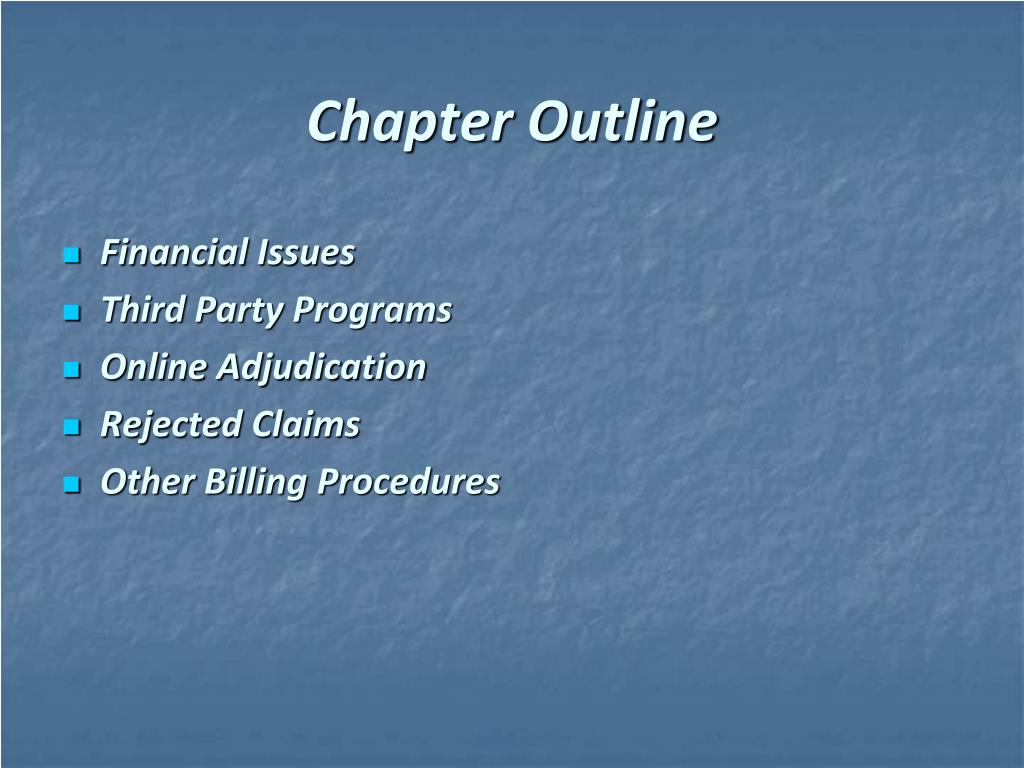 Chapter Outline

- Financial Issues
- Third Party Programs
- Online Adjudication
- Rejected Claims
- Other Billing Procedures